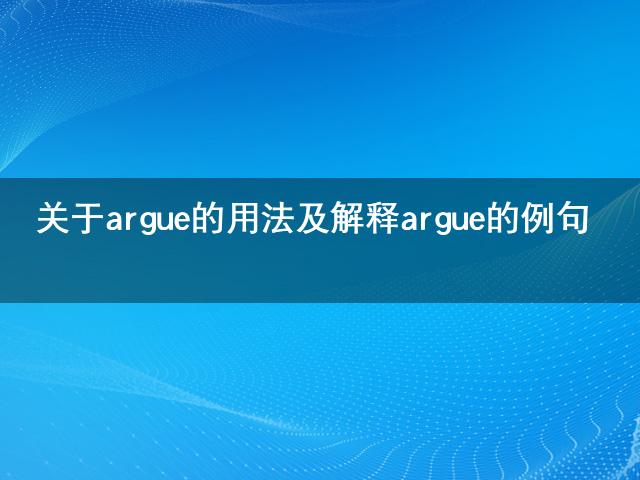 关于argue的用法及解释argue的例句